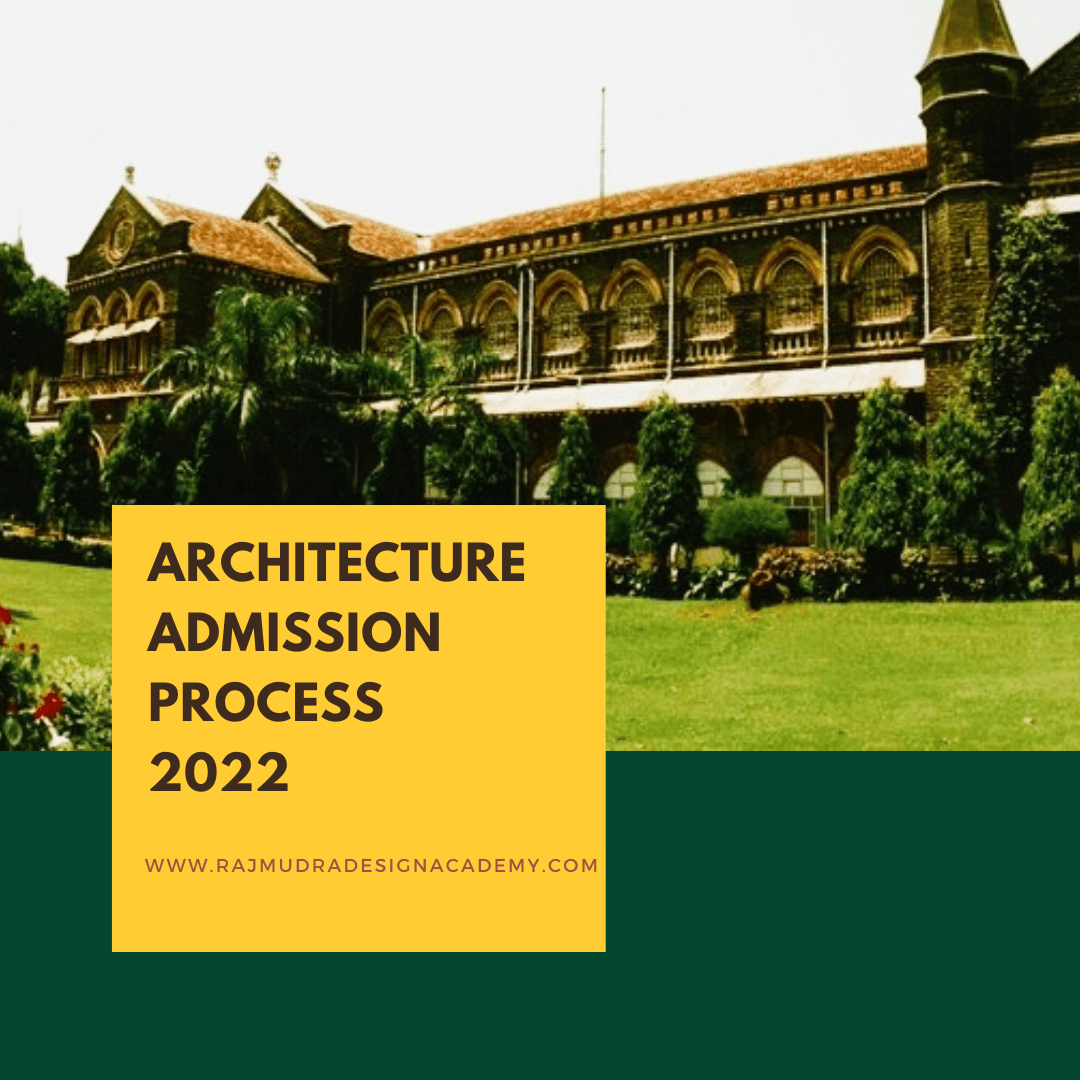 ARCHITECTURE ADMISSION PROCESS 2022

WWW.RAJMUDRADESIGNACADEMY.COM